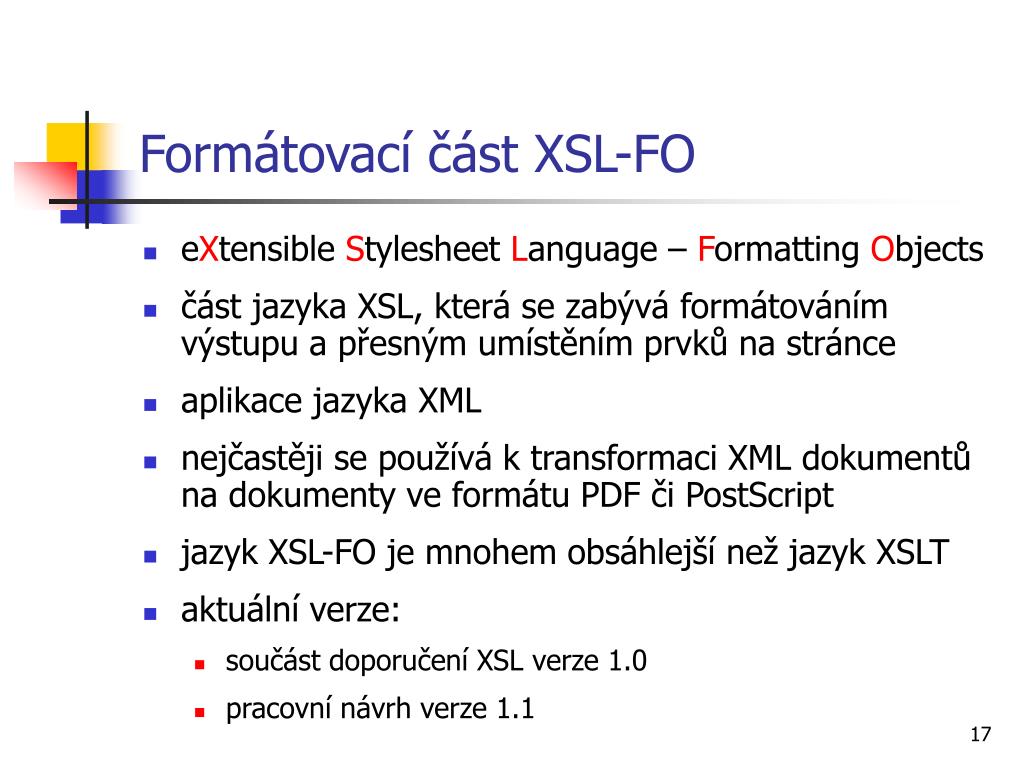 Formátovací část XSL-FO

- eXtensible Stylesheet Language – Formatting Objects
- část jazyka XSL, která se zabývá formátováním výstupu a přesným umístěním prvků na stránce
- aplikace jazyka XML
- nejčastěji se používá k transformaci XML dokumentů na dokumenty ve formátu PDF či PostScript
- jazyk XSL-FO je mnohem obsáhlejší než jazyk XSLT
- aktuální verze:
  - součást doporučení XSL verze 1.0
  - pracovní návrh verze 1.1

17